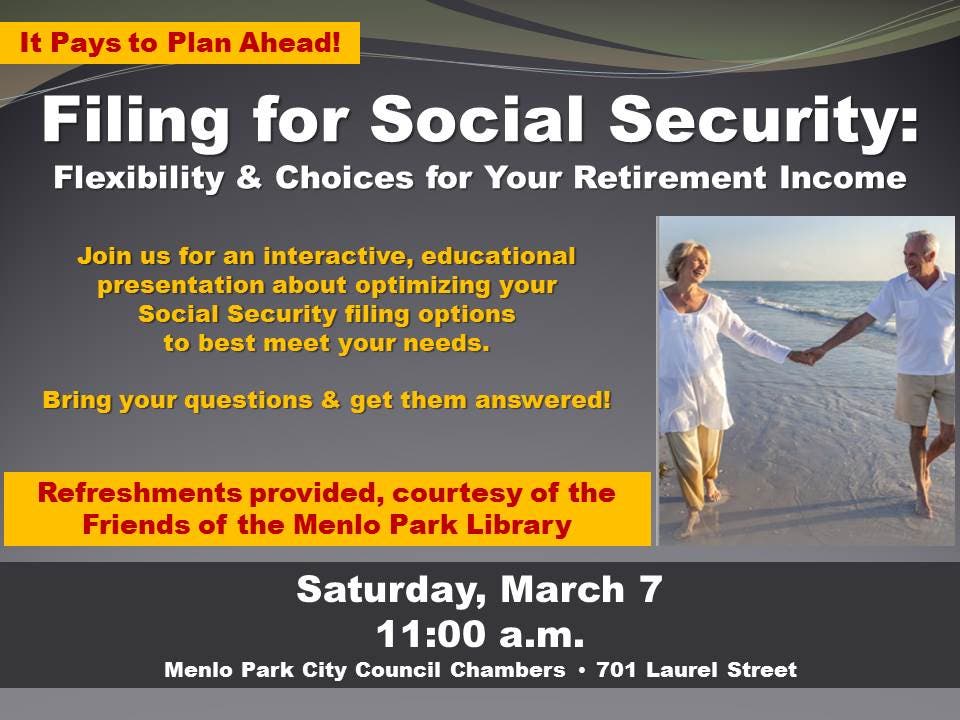 It Pays to Plan Ahead!

Filing for Social Security:

Flexibility & Choices for Your Retirement Income

Join us for an interactive, educational presentation about optimizing your Social Security filing options to best meet your needs.

Bring your questions & get them answered!

Refreshments provided, courtesy of the Friends of the Menlo Park Library

Saturday, March 7
11:00 a.m.

Menlo Park City Council Chambers • 701 Laurel Street